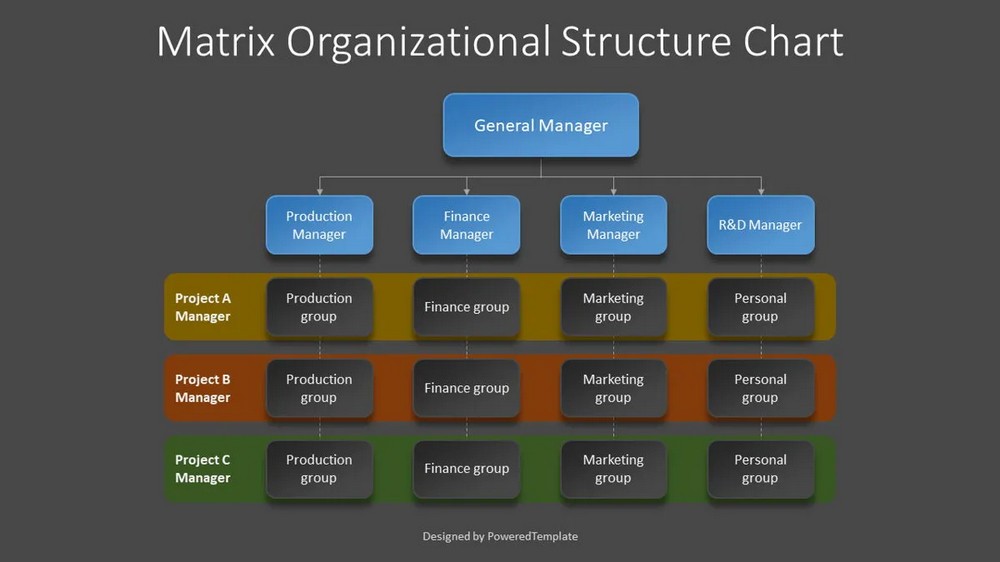 Matrix Organizational Structure Chart

General Manager

Production Manager

Finance Manager

Marketing Manager

R&D Manager

Project A Manager

Production group

Finance group

Marketing group

Personal group

Project B Manager

Production group

Finance group

Marketing group

Personal group

Project C Manager

Production group

Finance group

Marketing group

Personal group

Designed by PoweredTemplate